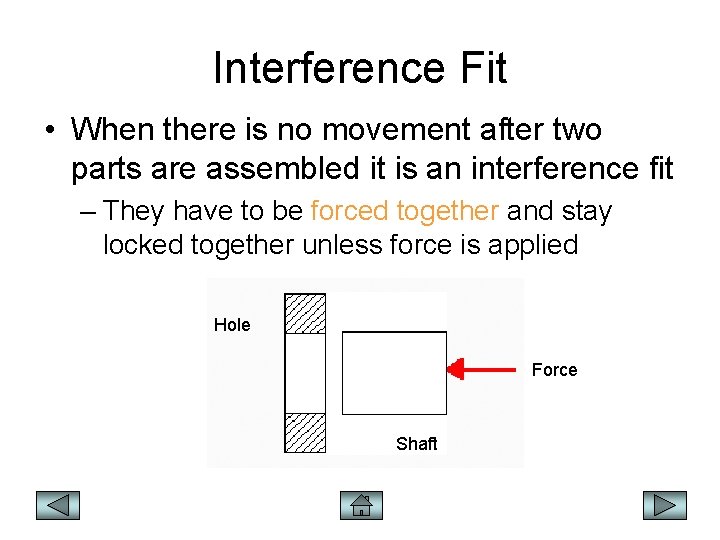 Interference Fit

• When there is no movement after two parts are assembled it is an interference fit

– They have to be forced together and stay locked together unless force is applied

Hole

Force

Shaft